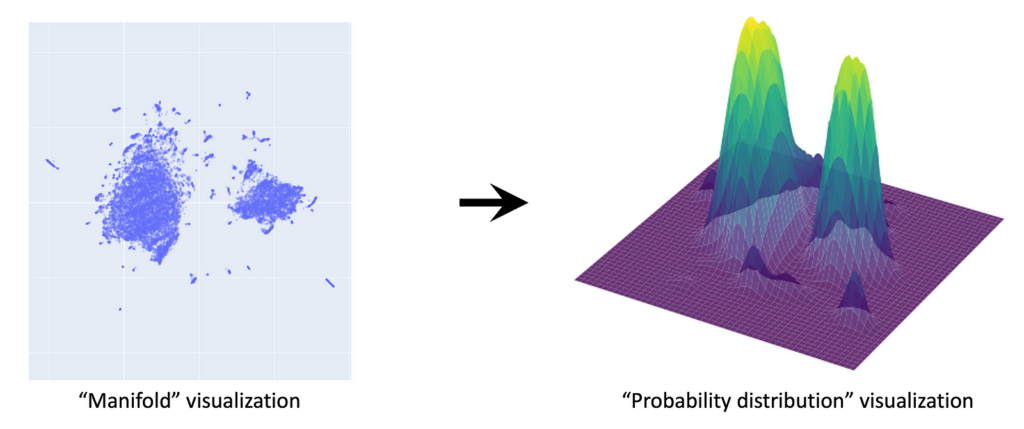 “Manifold” visualization

“Probability distribution” visualization